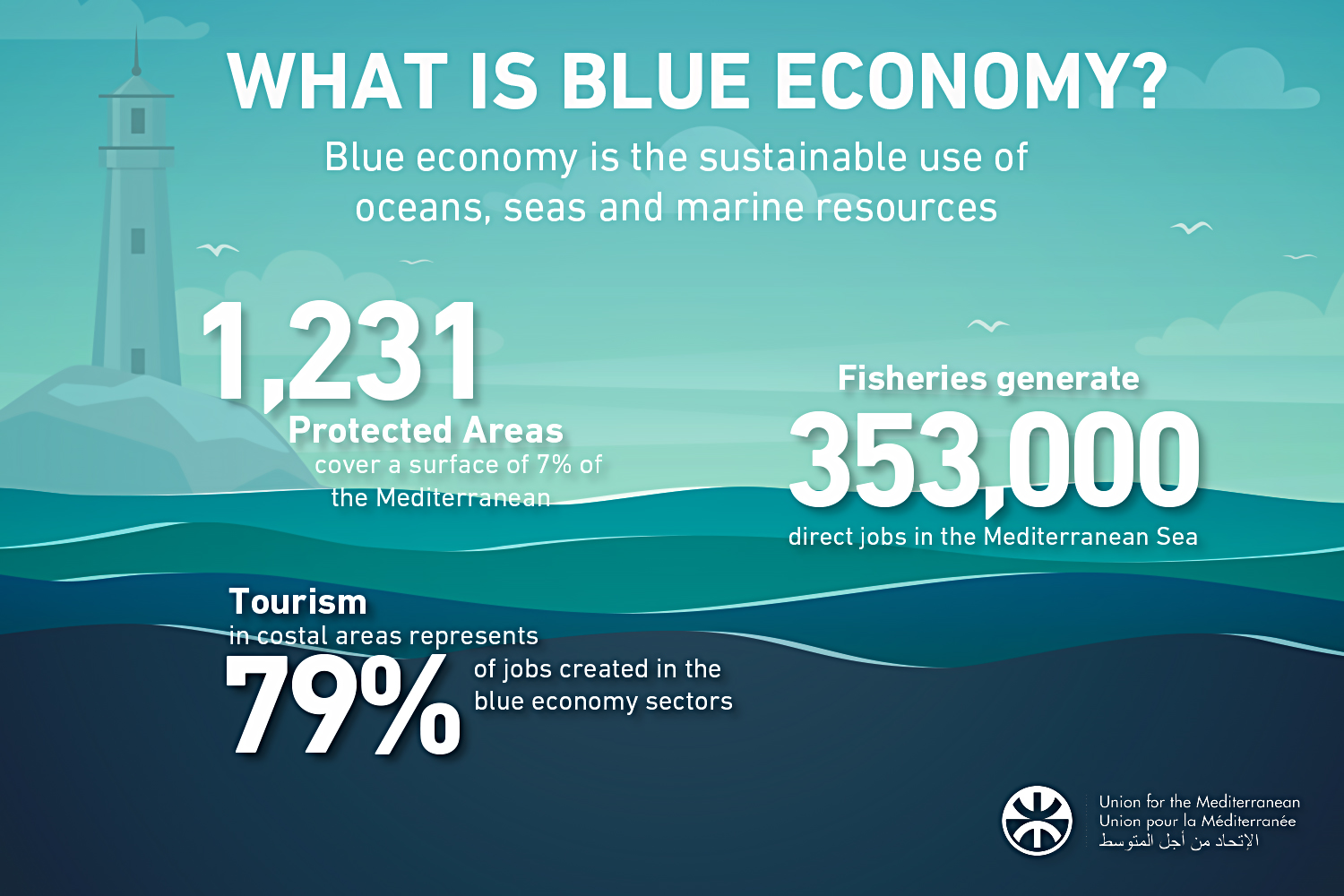 WHAT IS BLUE ECONOMY?

Blue economy is the sustainable use of oceans, seas and marine resources

1,231
Protected Areas
cover a surface of 7% of the Mediterranean

Fisheries generate
353,000
direct jobs in the Mediterranean Sea

Tourism
in costal areas represents
79%
of jobs created in the blue economy sectors

Union for the Mediterranean
Union pour la Méditerranée
الإتحاد من أجل المتوسط